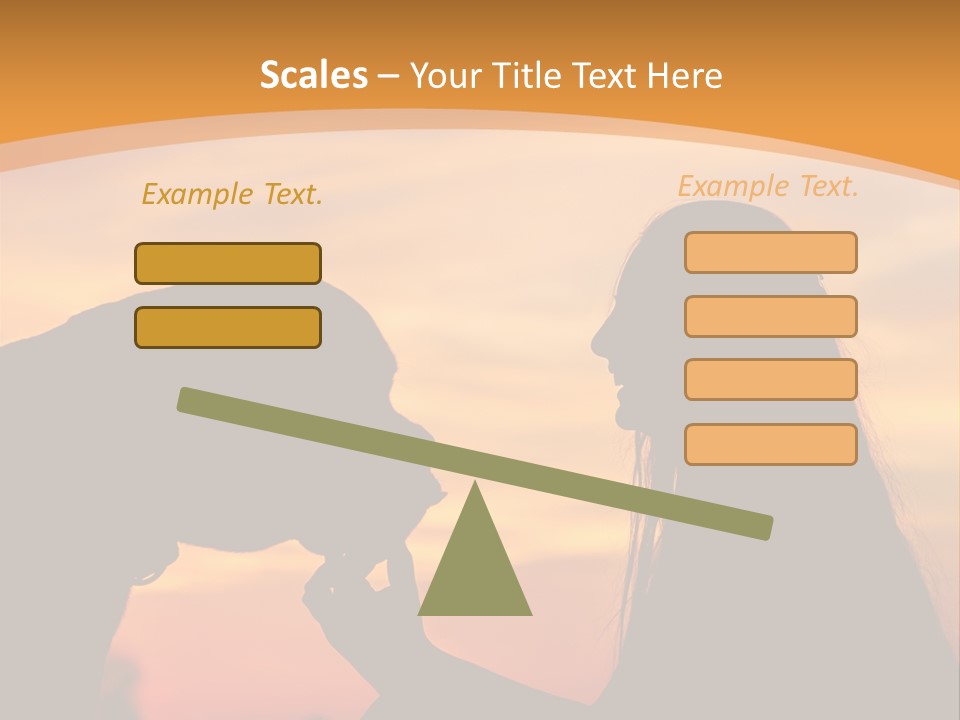 Scales – Your Title Text Here

Example Text.

Example Text.